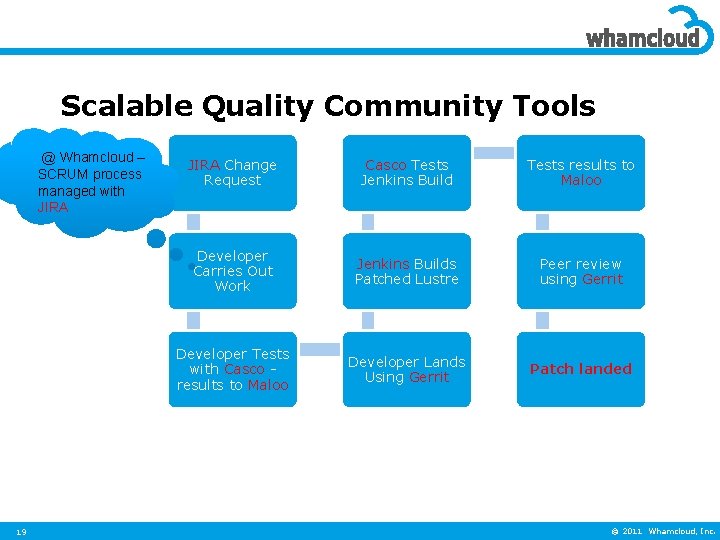 whamcloud

Scalable Quality Community Tools

@ Whamcloud – SCRUM process managed with JIRA

JIRA Change Request

Developer Carries Out Work

Developer Tests with Casco - results to Maloo

Developer Lands Using Gerrit

Jenkins Builds Patched Lustre

Casco Tests Jenkins Build

Tests results to Maloo

Peer review using Gerrit

Patch landed

19

© 2011 Whamcloud, Inc.